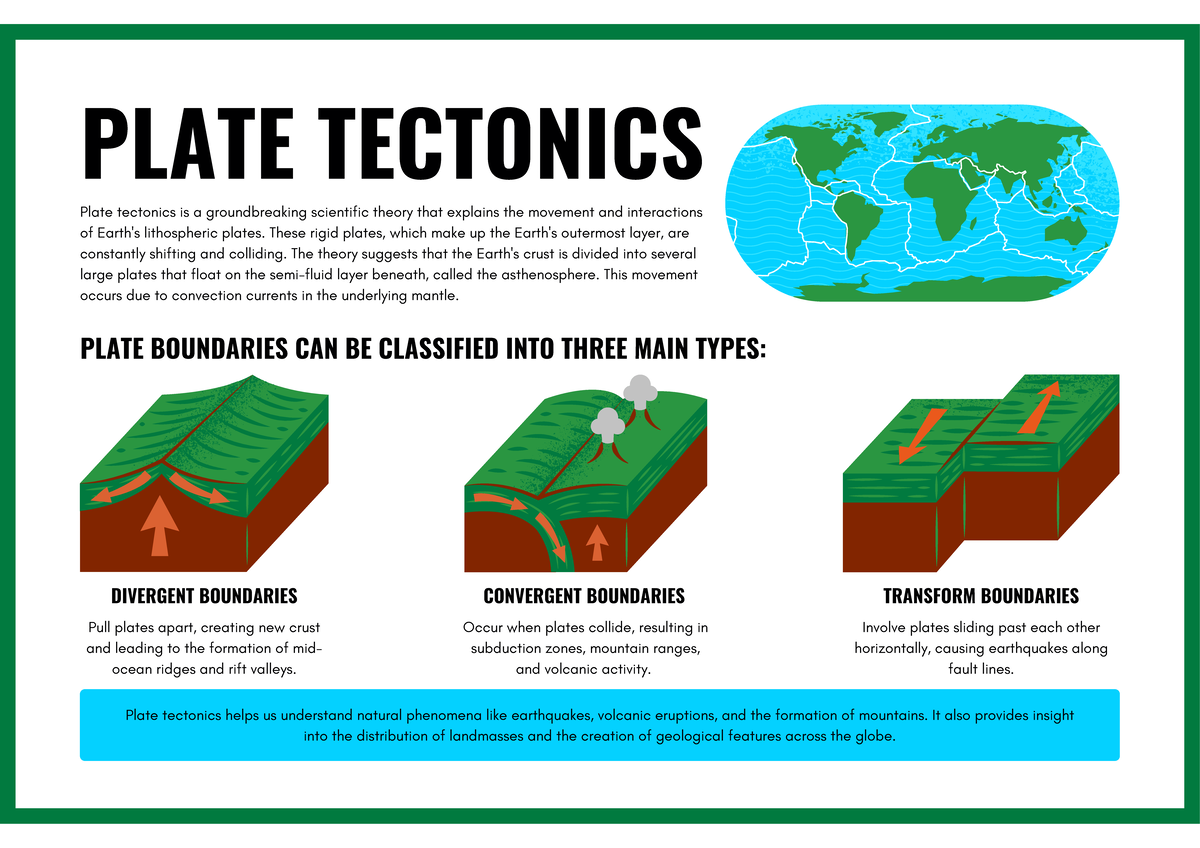 PLATE TECTONICS

Plate tectonics is a groundbreaking scientific theory that explains the movement and interactions of Earth's lithospheric plates. These rigid plates, which make up the Earth's outermost layer, are constantly shifting and colliding. The theory suggests that the Earth's crust is divided into several large plates that float on the semi-fluid layer beneath, called the asthenosphere. This movement occurs due to convection currents in the underlying mantle.

PLATE BOUNDARIES CAN BE CLASSIFIED INTO THREE MAIN TYPES:

DIVERGENT BOUNDARIES

Pull plates apart, creating new crust and leading to the formation of mid-ocean ridges and rift valleys.

CONVERGENT BOUNDARIES

Occur when plates collide, resulting in subduction zones, mountain ranges, and volcanic activity.

TRANSFORM BOUNDARIES

Involve plates sliding past each other horizontally, causing earthquakes along fault lines.

Plate tectonics helps us understand natural phenomena like earthquakes, volcanic eruptions, and the formation of mountains. It also provides insight into the distribution of landmasses and the creation of geological features across the globe.